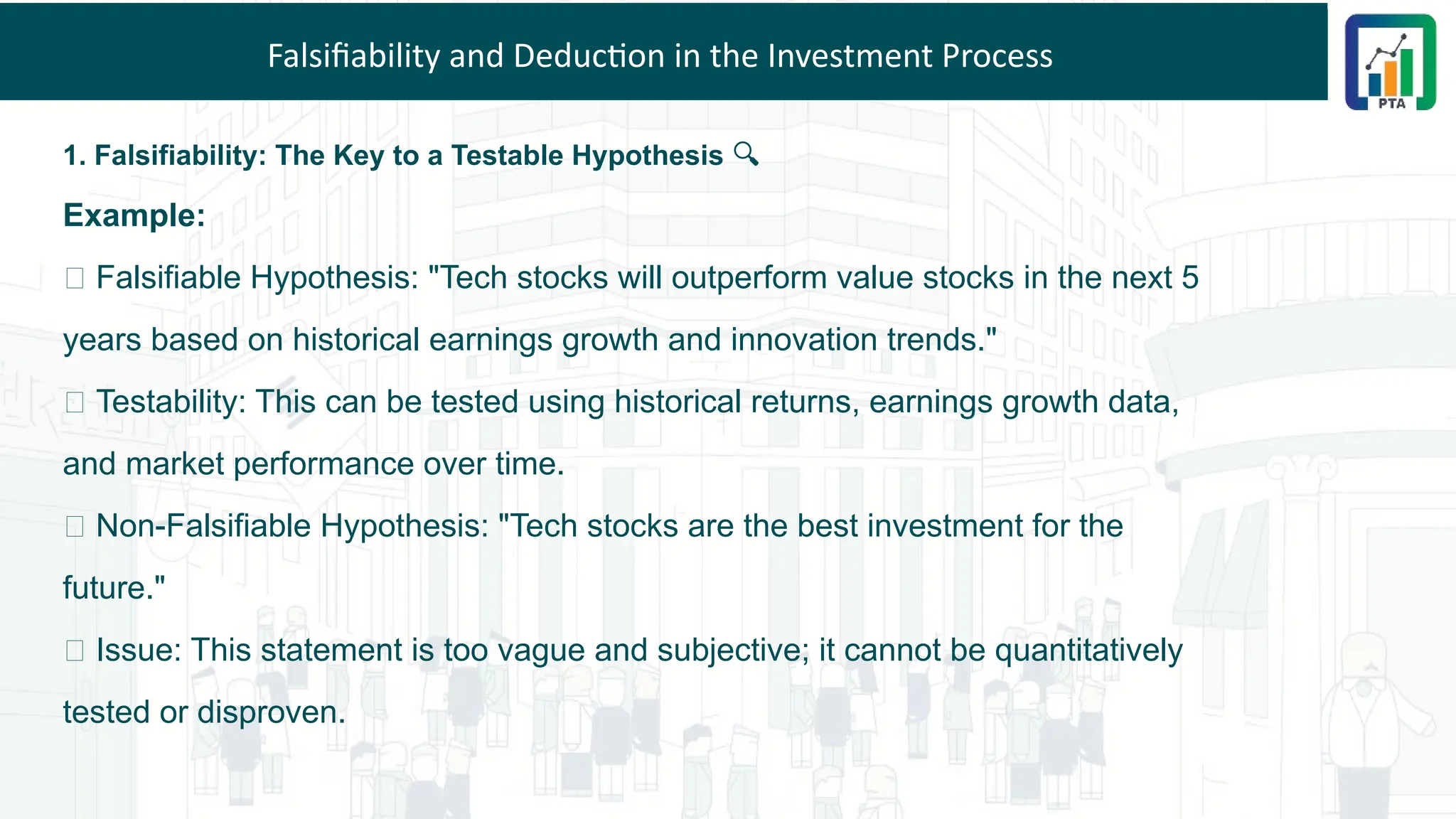 Falsifiability and Deduction in the Investment Process

PTA

1. Falsifiability: The Key to a Testable Hypothesis 🔍

Example:

□ Falsifiable Hypothesis: "Tech stocks will outperform value stocks in the next 5 years based on historical earnings growth and innovation trends."

□ Testability: This can be tested using historical returns, earnings growth data, and market performance over time.

□ Non-Falsifiable Hypothesis: "Tech stocks are the best investment for the future."

□ Issue: This statement is too vague and subjective; it cannot be quantitatively tested or disproven.